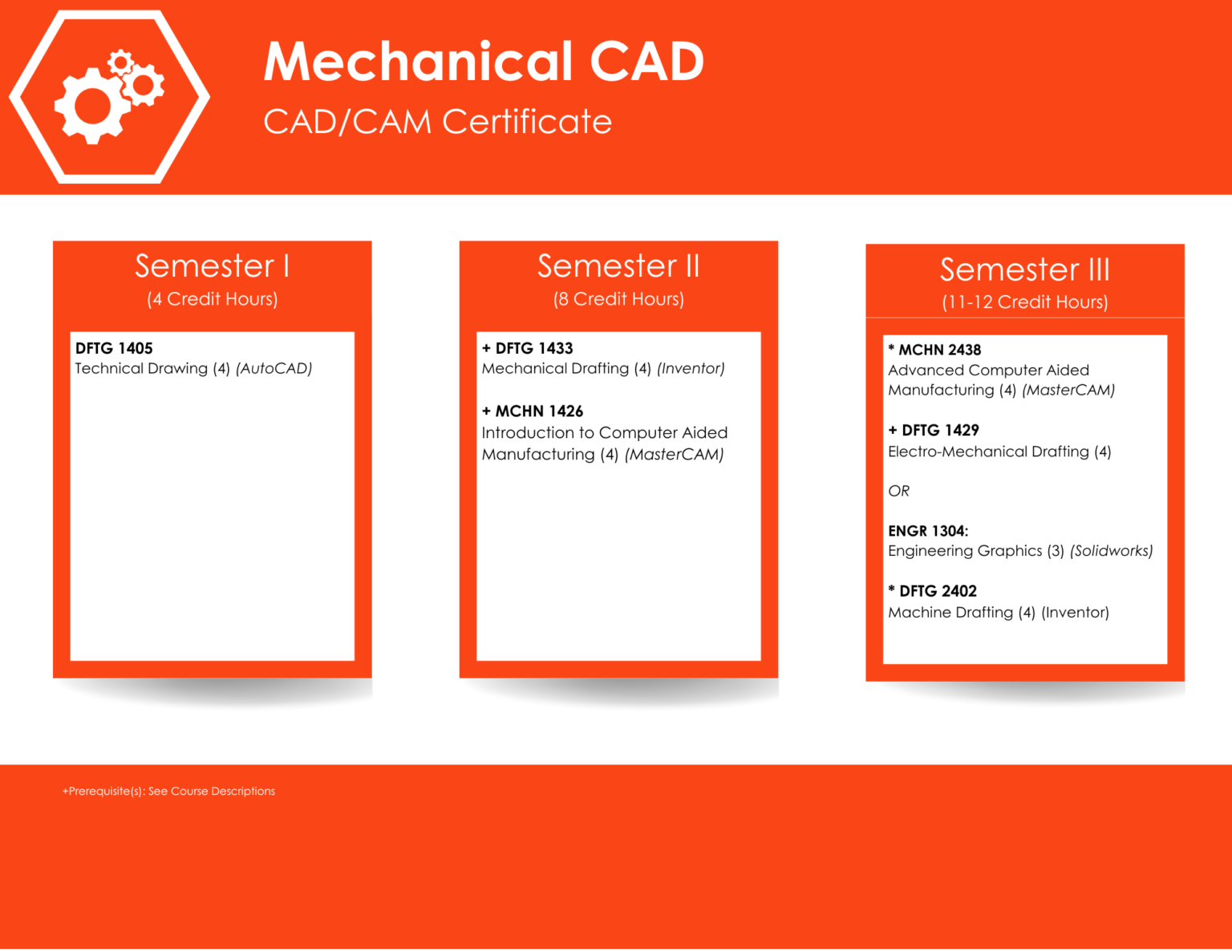 Mechanical CAD

CAD/CAM Certificate

Semester I
(4 Credit Hours)

DFTG 1405
Technical Drawing (4) (AutoCAD)

Semester II
(8 Credit Hours)

+ DFTG 1433
Mechanical Drafting (4) (Inventor)

+ MCHN 1426
Introduction to Computer Aided Manufacturing (4) (MasterCAM)

Semester III
(11-12 Credit Hours)

* MCHN 2438
Advanced Computer Aided Manufacturing (4) (MasterCAM)

+ DFTG 1429
Electro-Mechanical Drafting (4)

OR

ENGR 1304:
Engineering Graphics (3) (Solidworks)

* DFTG 2402
Machine Drafting (4) (Inventor)

+Prerequisite(s): See Course Descriptions